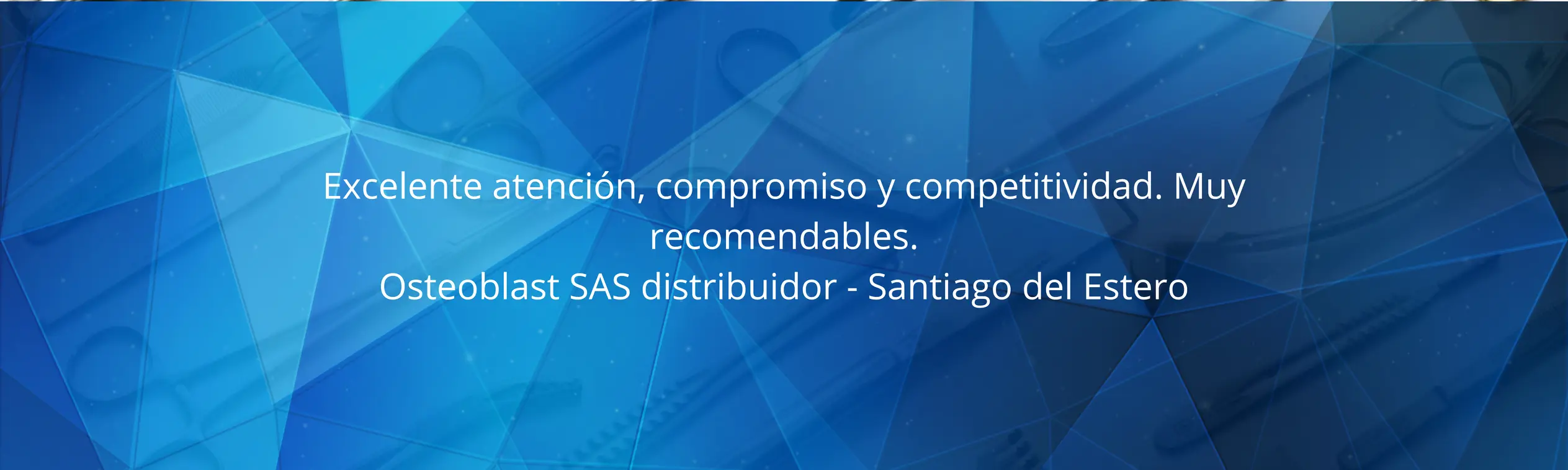 Excelente atención, compromiso y competitividad. Muy recomendables.
Osteoblast SAS distribuidor - Santiago del Estero